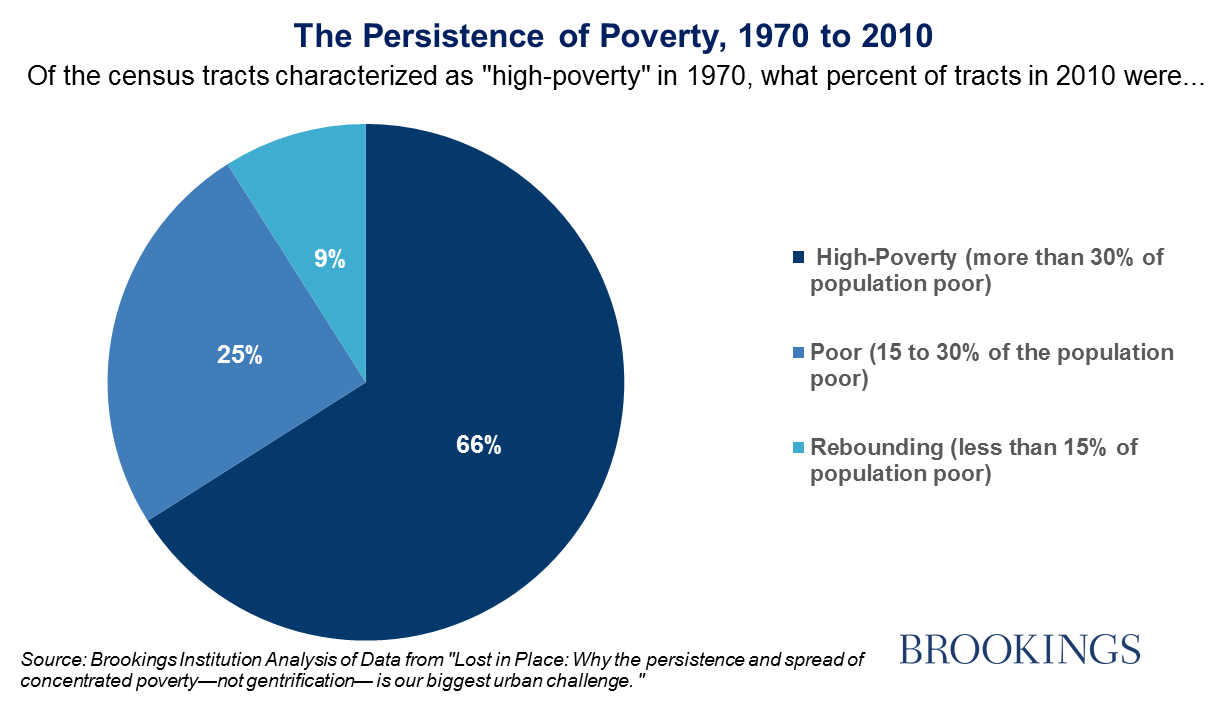 The Persistence of Poverty, 1970 to 2010
Of the census tracts characterized as "high-poverty" in 1970, what percent of tracts in 2010 were...

9%
25%
66%

High-Poverty (more than 30% of population poor)

Poor (15 to 30% of the population poor)

Rebounding (less than 15% of population poor)

Source: Brookings Institution Analysis of Data from "Lost in Place: Why the persistence and spread of concentrated poverty—not gentrification— is our biggest urban challenge. "

BROOKINGS